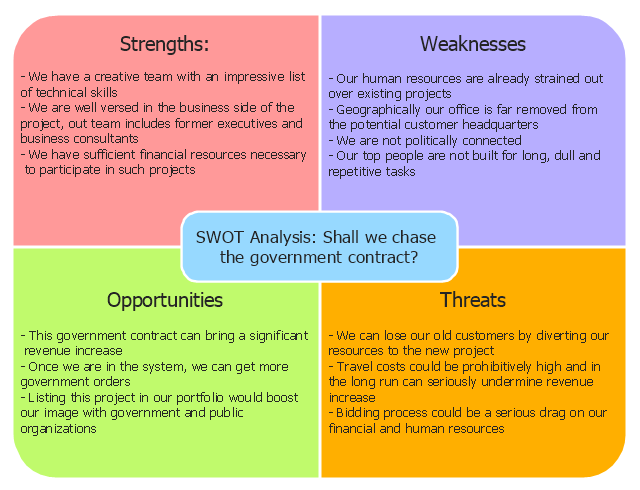 Strengths:

- We have a creative team with an impressive list of technical skills
- We are well versed in the business side of the project, out team includes former executives and business consultants
- We have sufficient financial resources necessary to participate in such projects

Weaknesses

- Our human resources are already strained out over existing projects
- Geographically our office is far removed from the potential customer headquarters
- We are not politically connected
- Our top people are not built for long, dull and repetitive tasks

SWOT Analysis: Shall we chase the government contract?

Opportunities

- This government contract can bring a significant revenue increase
- Once we are in the system, we can get more government orders
- Listing this project in our portfolio would boost our image with government and public organizations

Threats

- We can lose our old customers by diverting our resources to the new project
- Travel costs could be prohibitively high and in the long run can seriously undermine revenue increase
- Bidding process could be a serious drag on our financial and human resources